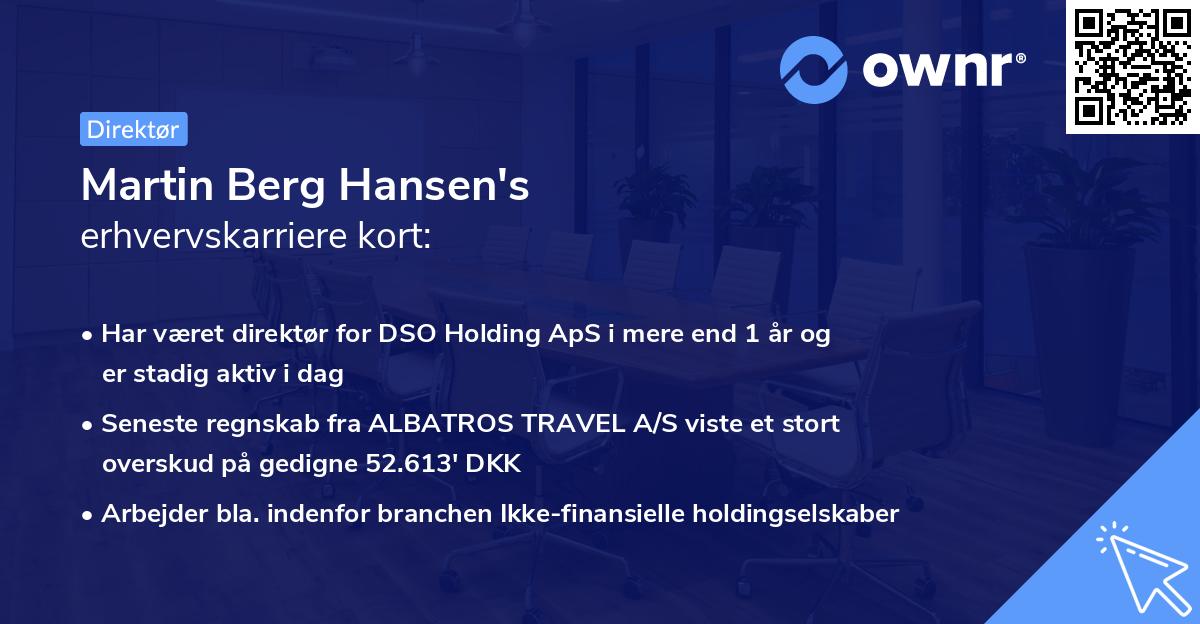 ownr®

Direktør

Martin Berg Hansen's
erhvervskarriere kort:

• Har været direktør for DSO Holding ApS i mere end 1 år og er stadig aktiv i dag
• Seneste regnskab fra ALBATROS TRAVEL A/S viste et stort overskud på gedigne 52.613' DKK
• Arbejder bla. indenfor branchen Ikke-finansielle holdingselskaber